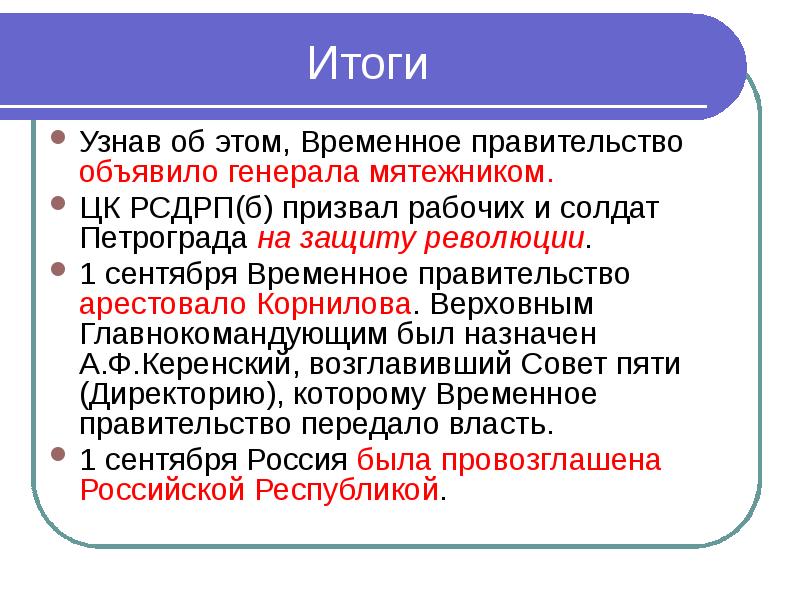 Итоги

Узнав об этом, Временное правительство объявило генерала мятежником.

ЦК РСДРП(б) призвал рабочих и солдат Петрограда на защиту революции.

1 сентября Временное правительство арестовало Корнилова. Верховным Главнокомандующим был назначен А.Ф.Керенский, возглавивший Совет пяти (Директорию), которому Временное правительство передало власть.

1 сентября Россия была провозглашена Российской Республикой.